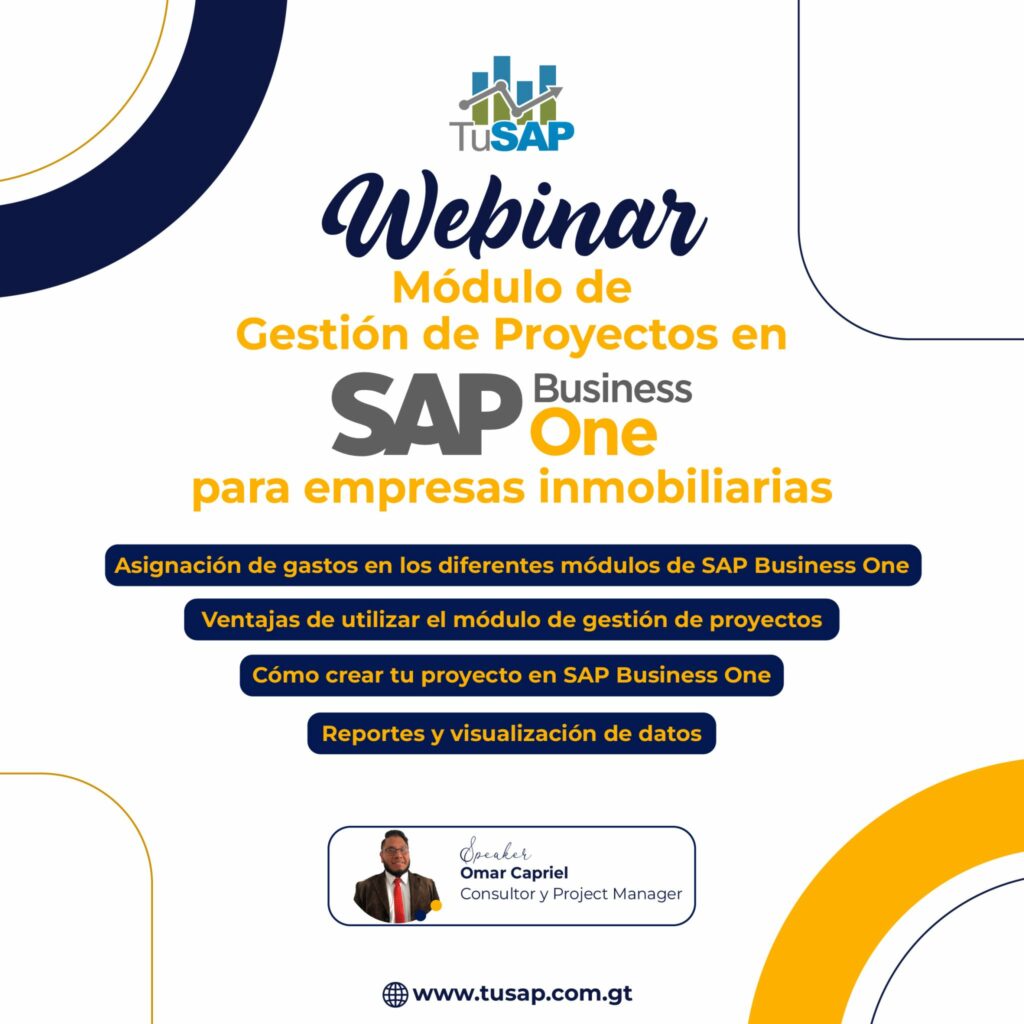 TuSAP

Webinar

Módulo de Gestión de Proyectos en

SAP Business One

para empresas inmobiliarias

Asignación de gastos en los diferentes módulos de SAP Business One

Ventajas de utilizar el módulo de gestión de proyectos

Cómo crear tu proyecto en SAP Business One

Reportes y visualización de datos

Speaker
Omar Capriel
Consultor y Project Manager

www.tusap.com.gt